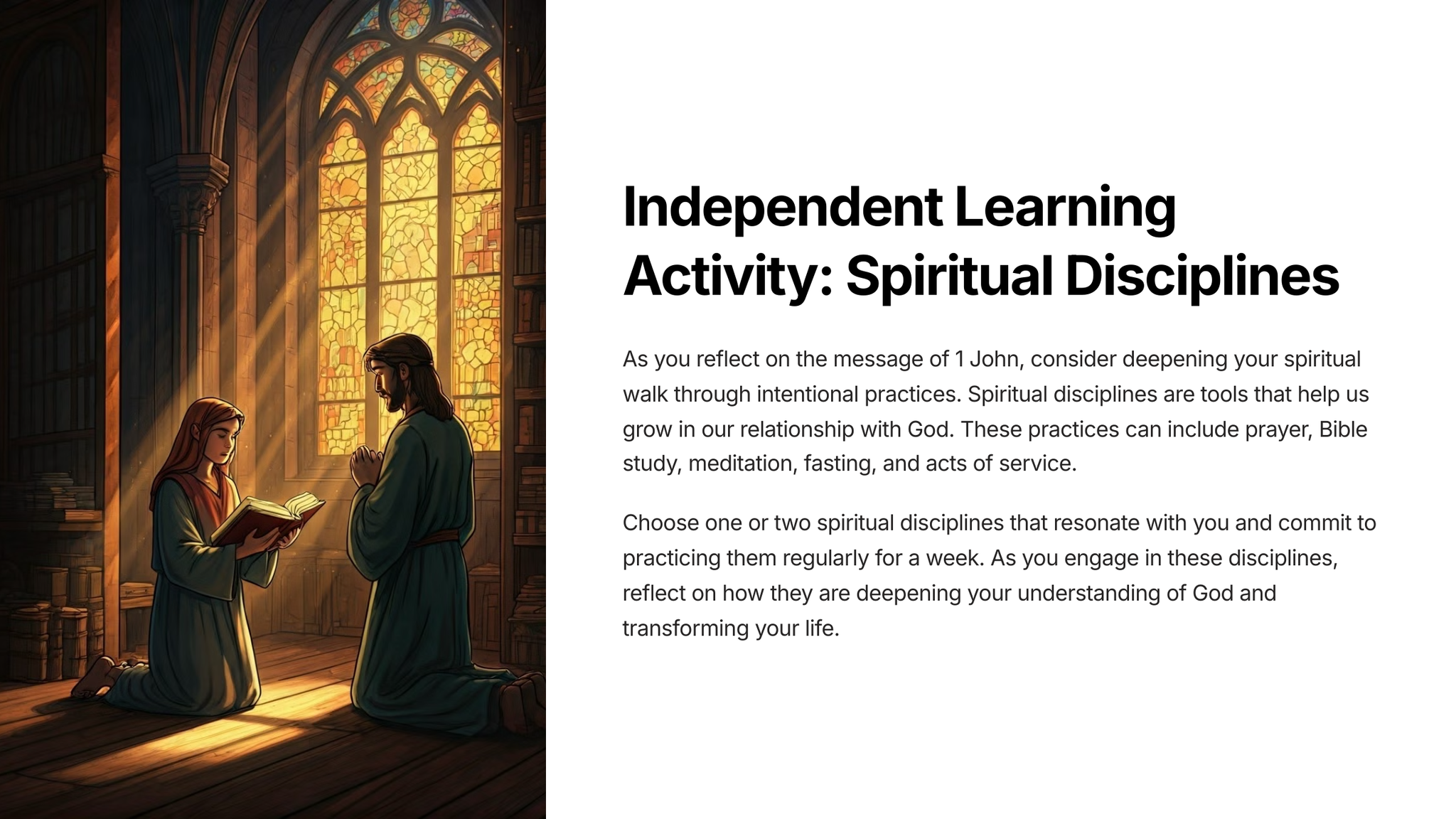 Independent Learning Activity: Spiritual Disciplines

As you reflect on the message of 1 John, consider deepening your spiritual walk through intentional practices. Spiritual disciplines are tools that help us grow in our relationship with God. These practices can include prayer, Bible study, meditation, fasting, and acts of service.

Choose one or two spiritual disciplines that resonate with you and commit to practicing them regularly for a week. As you engage in these disciplines, reflect on how they are deepening your understanding of God and transforming your life.